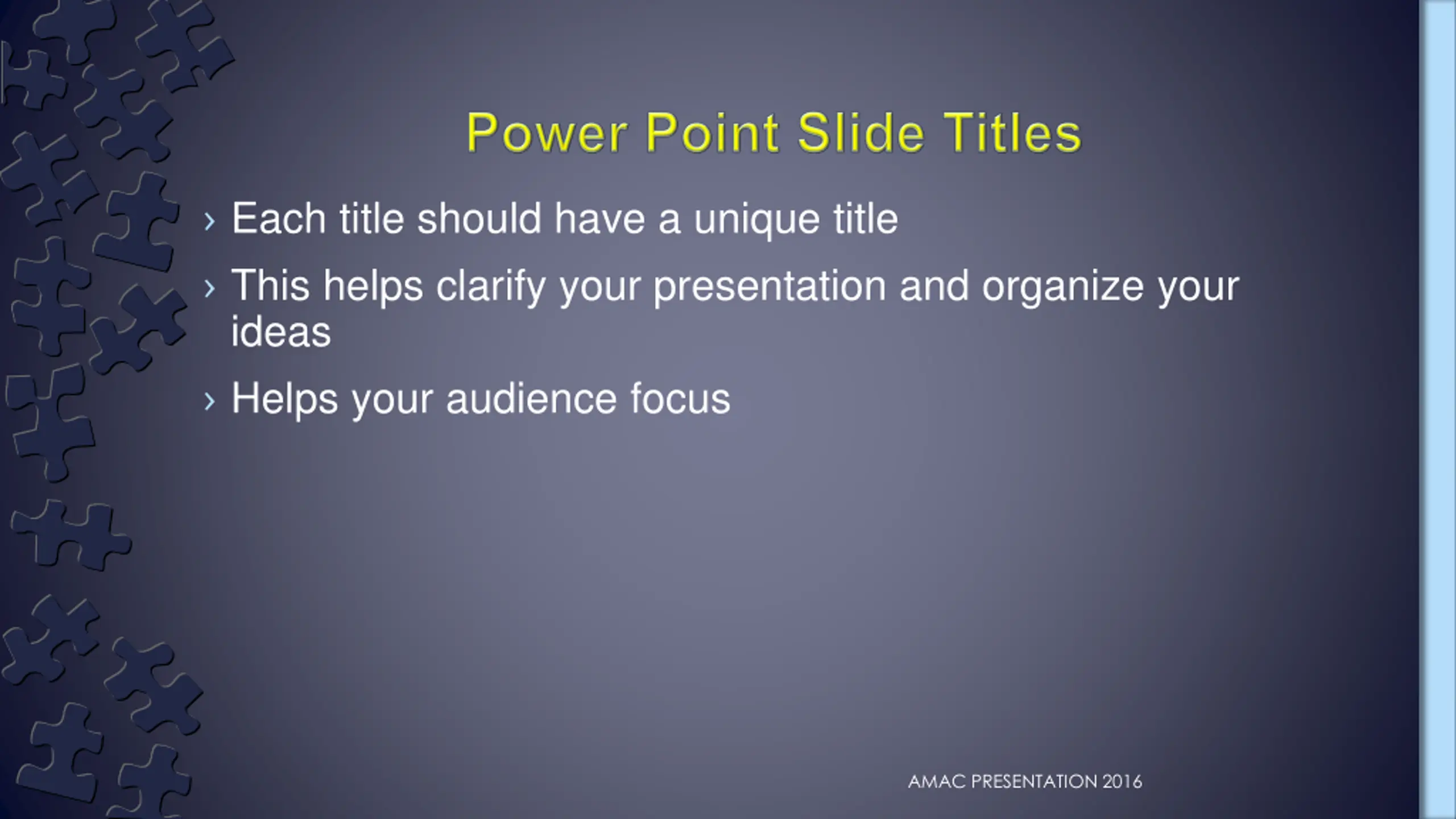 Power Point Slide Titles

› Each title should have a unique title

› This helps clarify your presentation and organize your ideas

› Helps your audience focus

AMAC PRESENTATION 2016